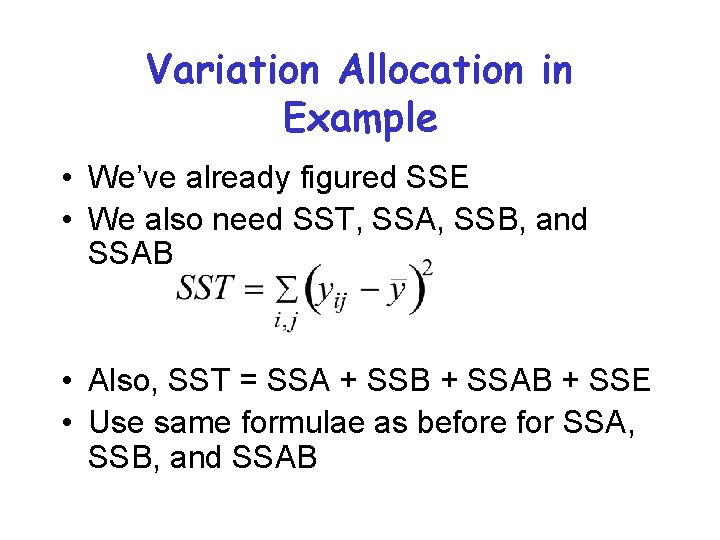 Variation Allocation in Example

• We've already figured SSE
• We also need SST, SSA, SSB, and SSAB

$SST = \sum_{i,j} \left( y_{ij} - \bar{y} \right)^2$

• Also, SST = SSA + SSB + SSAB + SSE
• Use same formulae as before for SSA, SSB, and SSAB